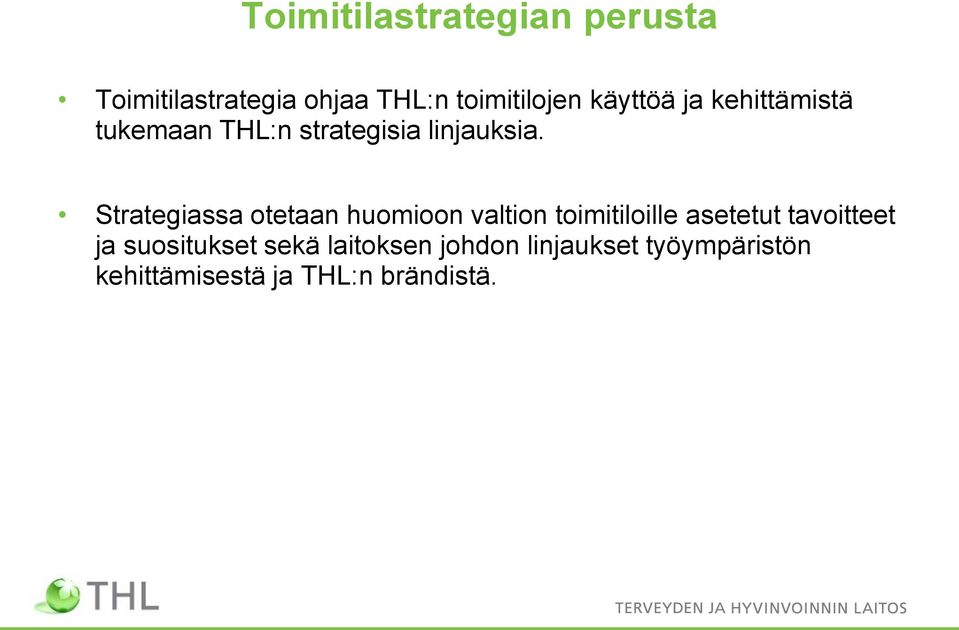 Toimitilastrategian perusta

• Toimitilastrategia ohjaa THL:n toimitilojen käyttöä ja kehittämistä tukemaan THL:n strategisia linjauksia.

• Strategiassa otetaan huomioon valtion toimitiloille asetetut tavoitteet ja suositukset sekä laitoksen johdon linjaukset työympäristön kehittämisestä ja THL:n brändistä.

THL

TERVEYDEN JA HYVINVOINNIN LAITOS